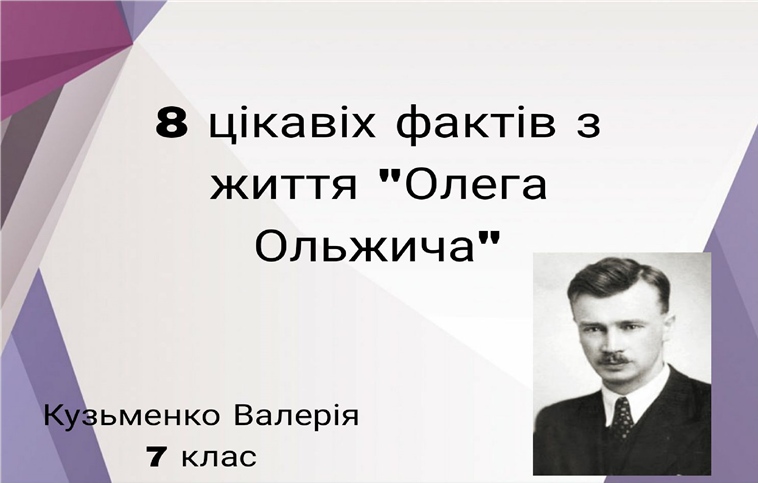 8 цікавіх фактів з життя "Олега Ольжича"

Кузьменко Валерія
7 клас